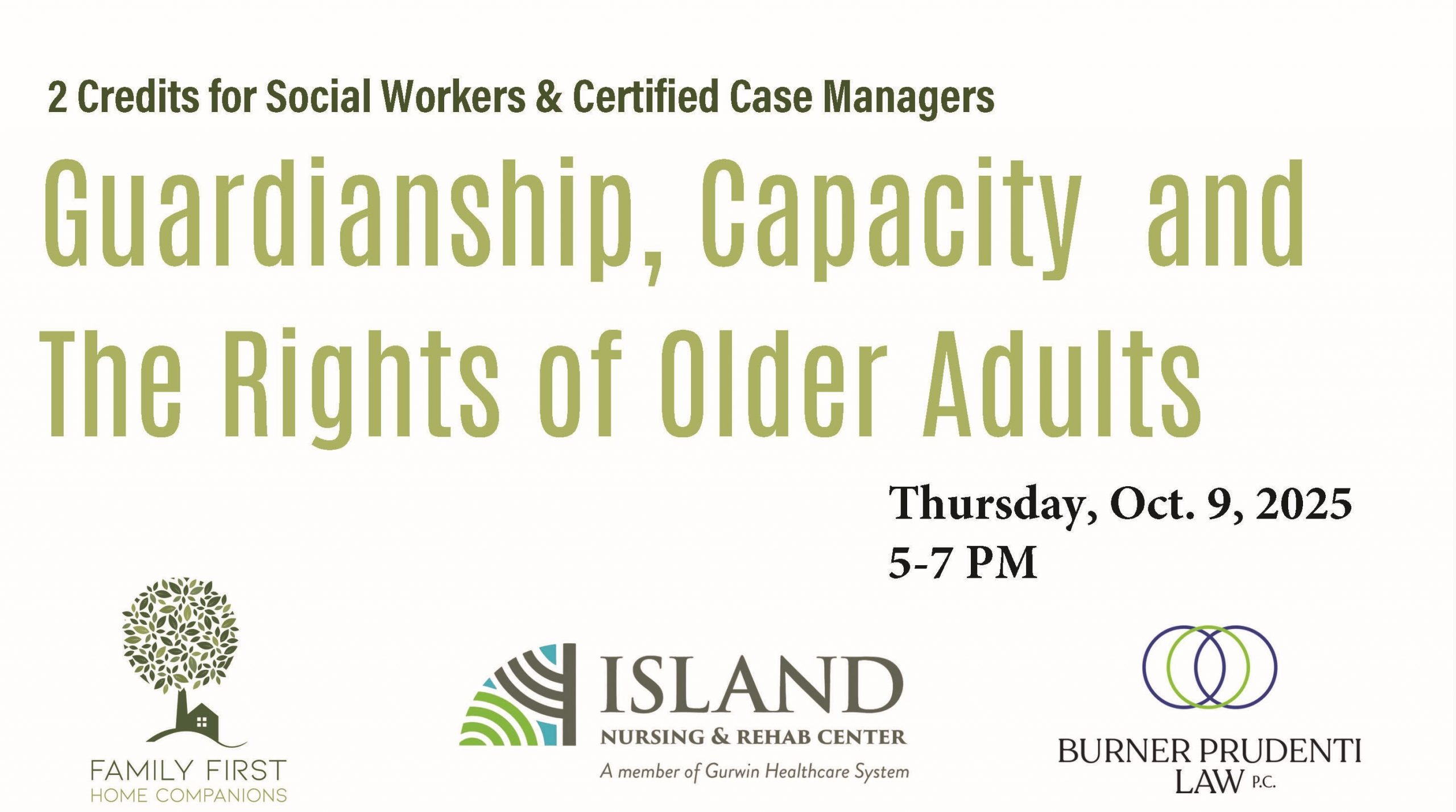 2 Credits for Social Workers & Certified Case Managers

Guardianship, Capacity and The Rights of Older Adults

Thursday, Oct. 9, 2025
5-7 PM

FAMILY FIRST
HOME COMPANIONS

ISLAND
NURSING & REHAB CENTER
A member of Gurwin Healthcare System

BURNER PRUDENTI LAW P.C.